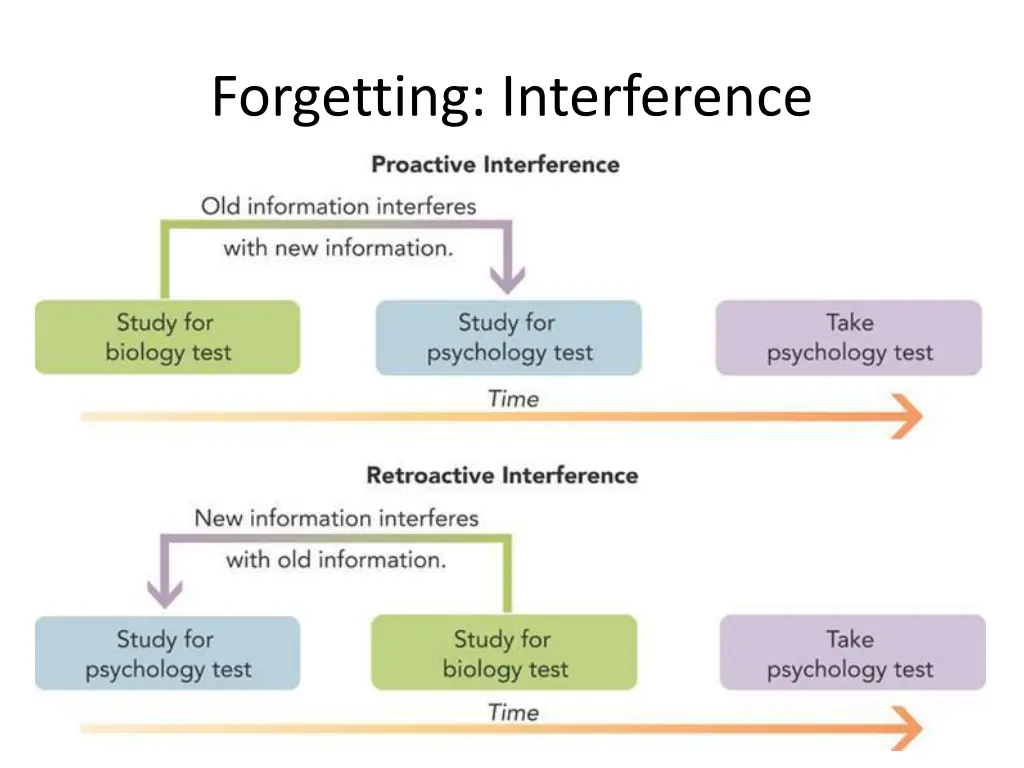 Forgetting: Interference

Proactive Interference

Old information interferes with new information.

Study for biology test

Study for psychology test

Take psychology test

Time

Retroactive Interference

New information interferes with old information.

Study for psychology test

Study for biology test

Take psychology test

Time